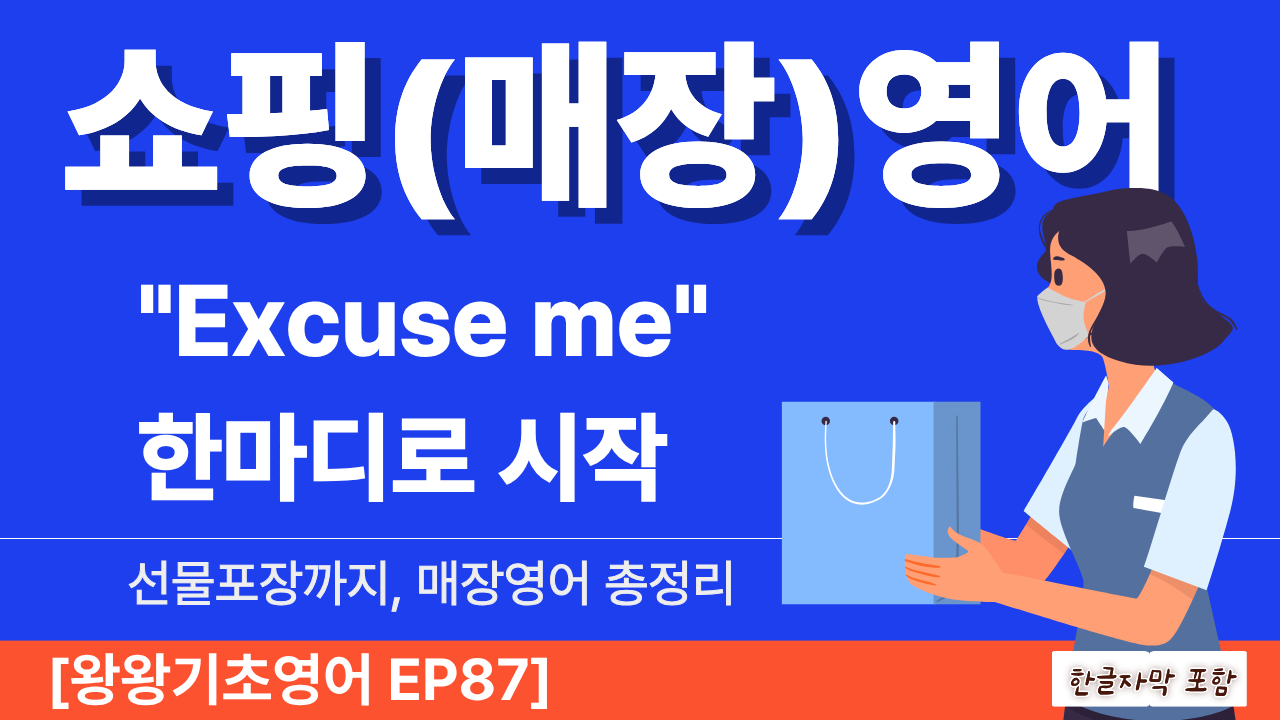 쇼핑(매장)영어

"Excuse me"
한마디로 시작

선물포장까지, 매장영어 총정리

[왕왕기초영어 EP87]

한글자막 포함